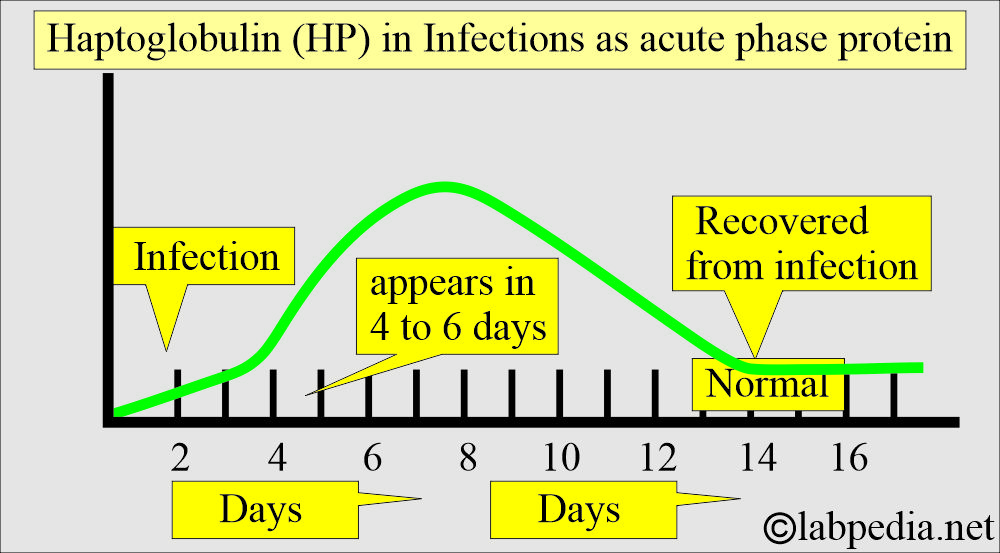 Haptoglobulin (HP) in Infections as acute phase protein

Infection

appears in 4 to 6 days

Recovered from infection

Normal

2 4 6 8 10 12 14 16

Days

Days

©labpedia.net